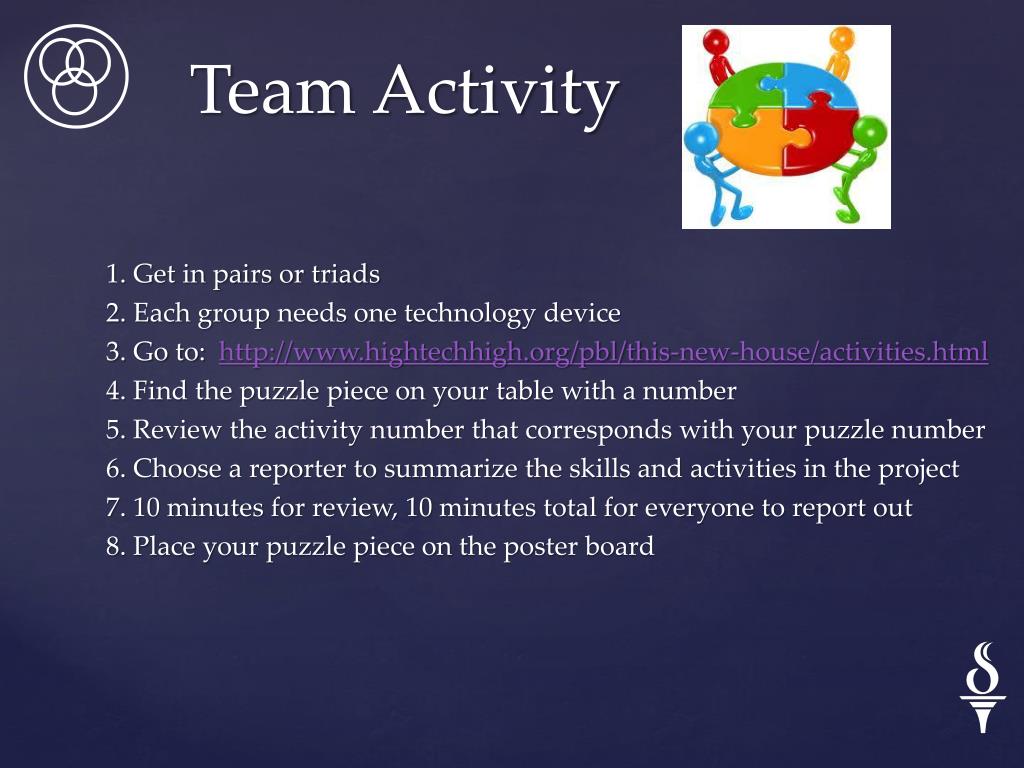 Team Activity

1. Get in pairs or triads
2. Each group needs one technology device
3. Go to: http://www.hightechhigh.org/pbl/this-new-house/activities.html
4. Find the puzzle piece on your table with a number
5. Review the activity number that corresponds with your puzzle number
6. Choose a reporter to summarize the skills and activities in the project
7. 10 minutes for review, 10 minutes total for everyone to report out
8. Place your puzzle piece on the poster board